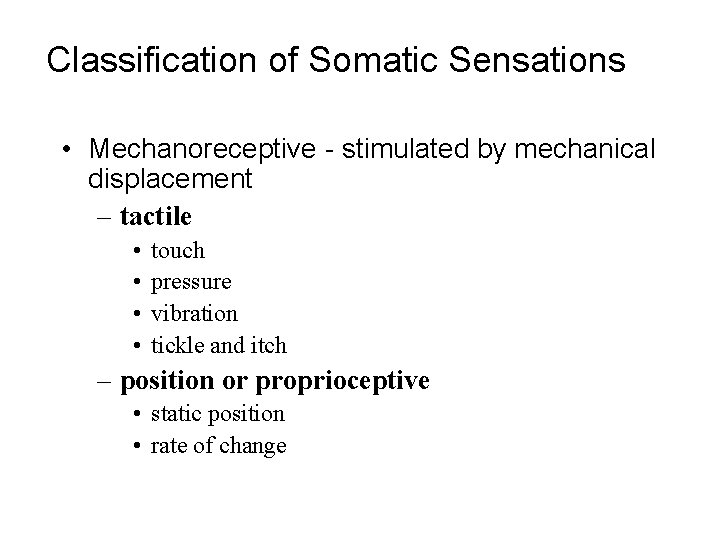 Classification of Somatic Sensations

• Mechanoreceptive - stimulated by mechanical displacement
 – tactile
  • touch
  • pressure
  • vibration
  • tickle and itch
 – position or proprioceptive
  • static position
  • rate of change